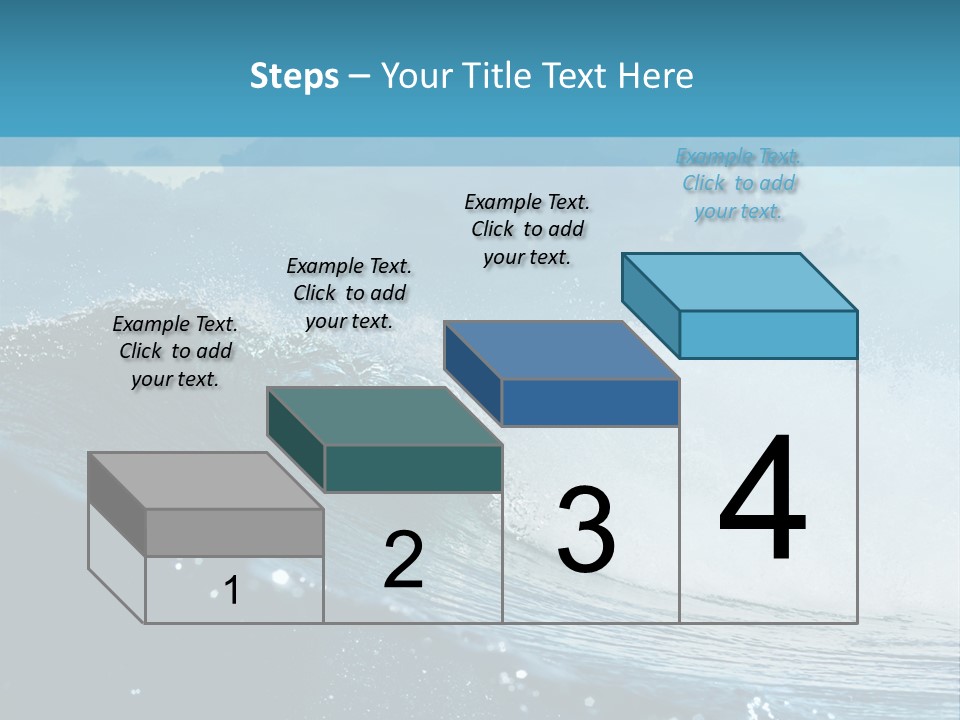 Steps – Your Title Text Here

Example Text. Click to add your text.

Example Text. Click to add your text.

Example Text. Click to add your text.

Example Text. Click to add your text.

1

2

3

4